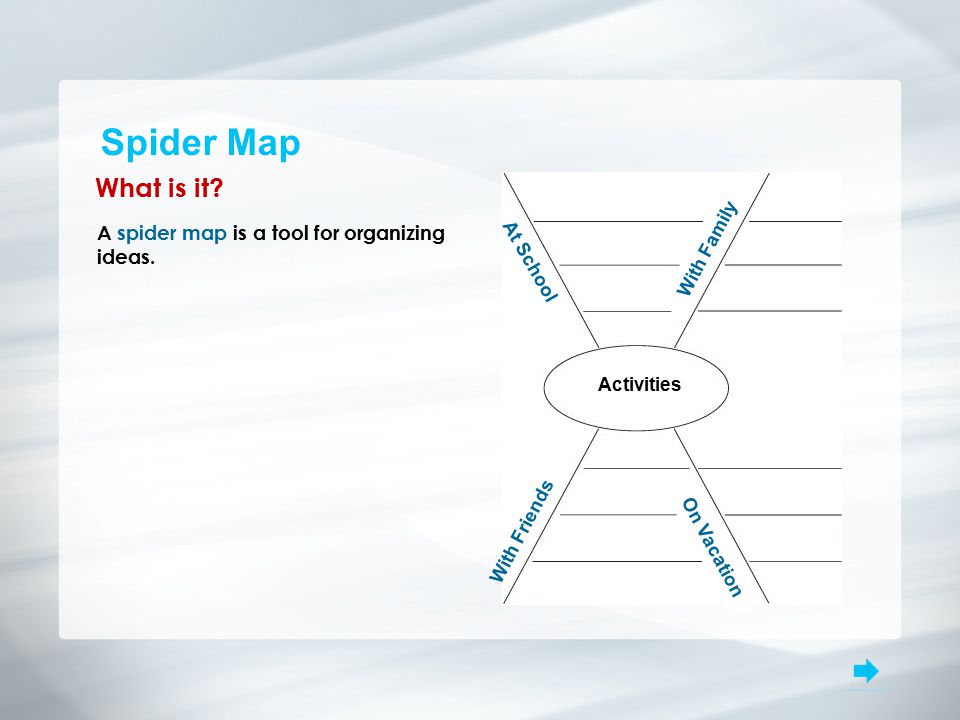 Spider Map

What is it?

A spider map is a tool for organizing ideas.

At School

With Family

Activities

With Friends

On Vacation